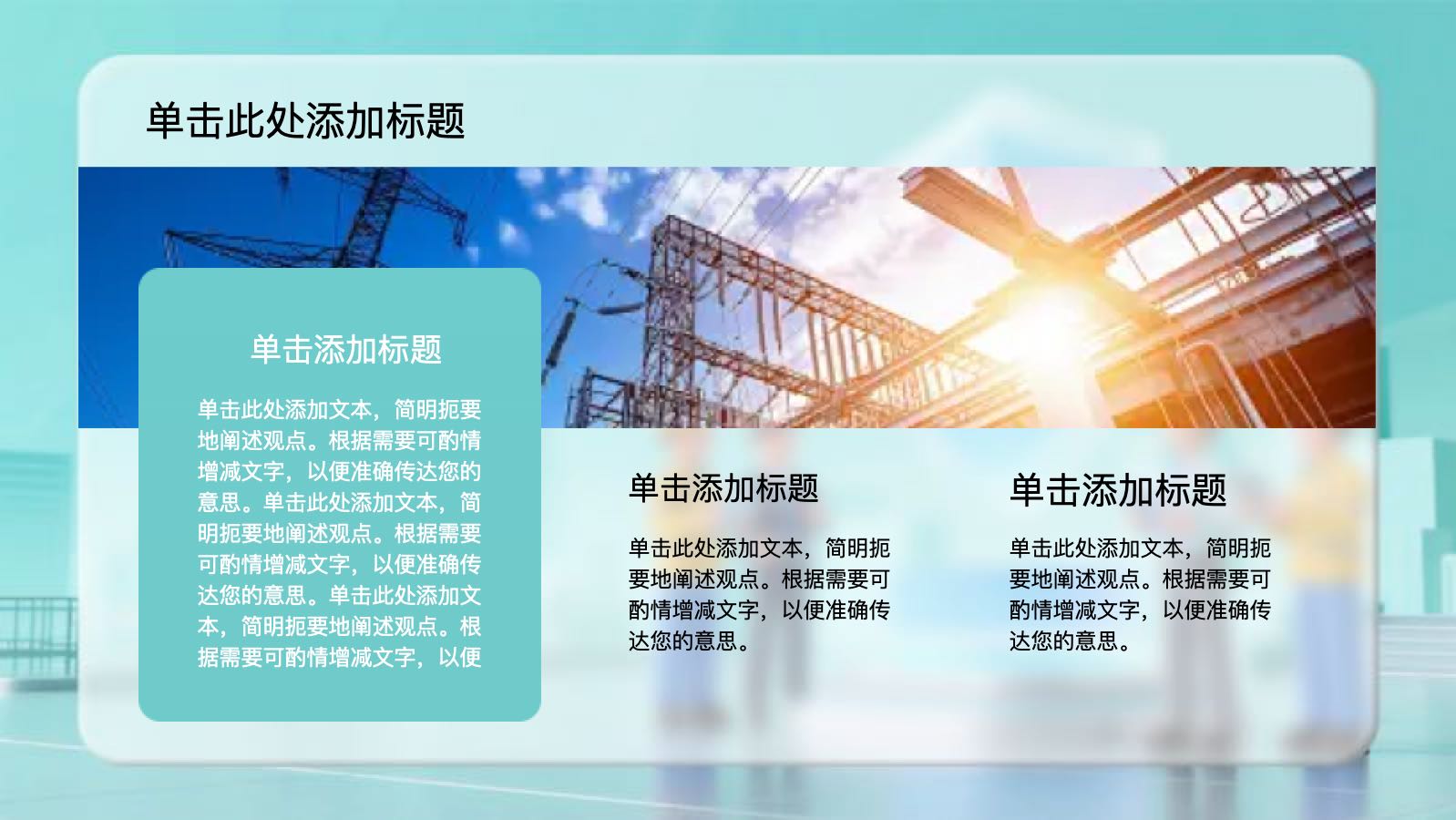 单击此处添加标题

单击添加标题

单击此处添加文本，简明扼要地阐述观点。根据需要可酌情增减文字，以便准确传达您的意思。单击此处添加文本，简明扼要地阐述观点。根据需要可酌情增减文字，以便准确传达您的意思。单击此处添加文本，简明扼要地阐述观点。根据需要可酌情增减文字，以便

单击添加标题

单击此处添加文本，简明扼要地阐述观点。根据需要可酌情增减文字，以便准确传达您的意思。

单击添加标题

单击此处添加文本，简明扼要地阐述观点。根据需要可酌情增减文字，以便准确传达您的意思。